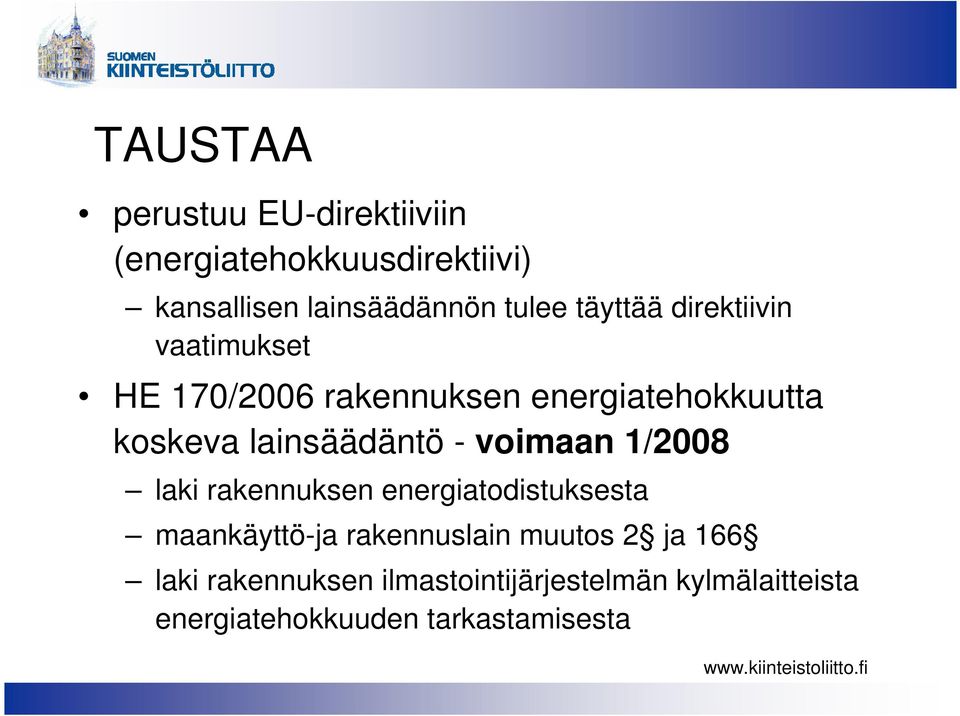 SUOMEN
KIINTEISTÖLIITTO

TAUSTAA

• perustuu EU-direktiiviin (energiatehokkuusdirektiivi)

– kansallisen lainsäädännön tulee täyttää direktiivin vaatimukset

• HE 170/2006 rakennuksen energiatehokkuutta koskeva lainsäädäntö - voimaan 1/2008

– laki rakennuksen energiatodistuksesta

– maankäyttö-ja rakennuslain muutos 2§ ja 166§

– laki rakennuksen ilmastointijärjestelmän kylmälaitteista energiatehokkuuden tarkastamisesta

www.kiinteistoliitto.fi